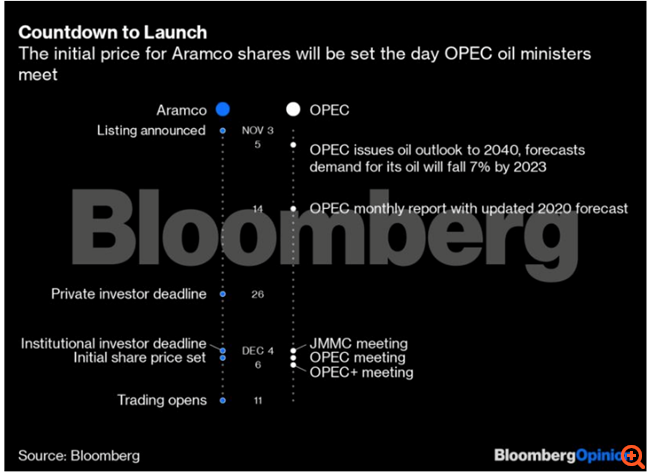 Countdown to Launch
The initial price for Aramco shares will be set the day OPEC oil ministers meet

Aramco

OPEC

Listing announced
NOV 3
5
OPEC issues oil outlook to 2040, forecasts demand for its oil will fall 7% by 2023

14
OPEC monthly report with updated 2020 forecast

Bloomberg

Private investor deadline
26

Institutional investor deadline
Initial share price set
DEC 4
6
JMMC meeting
OPEC meeting
OPEC+ meeting

Trading opens
11

Source: Bloomberg

BloombergOpinion